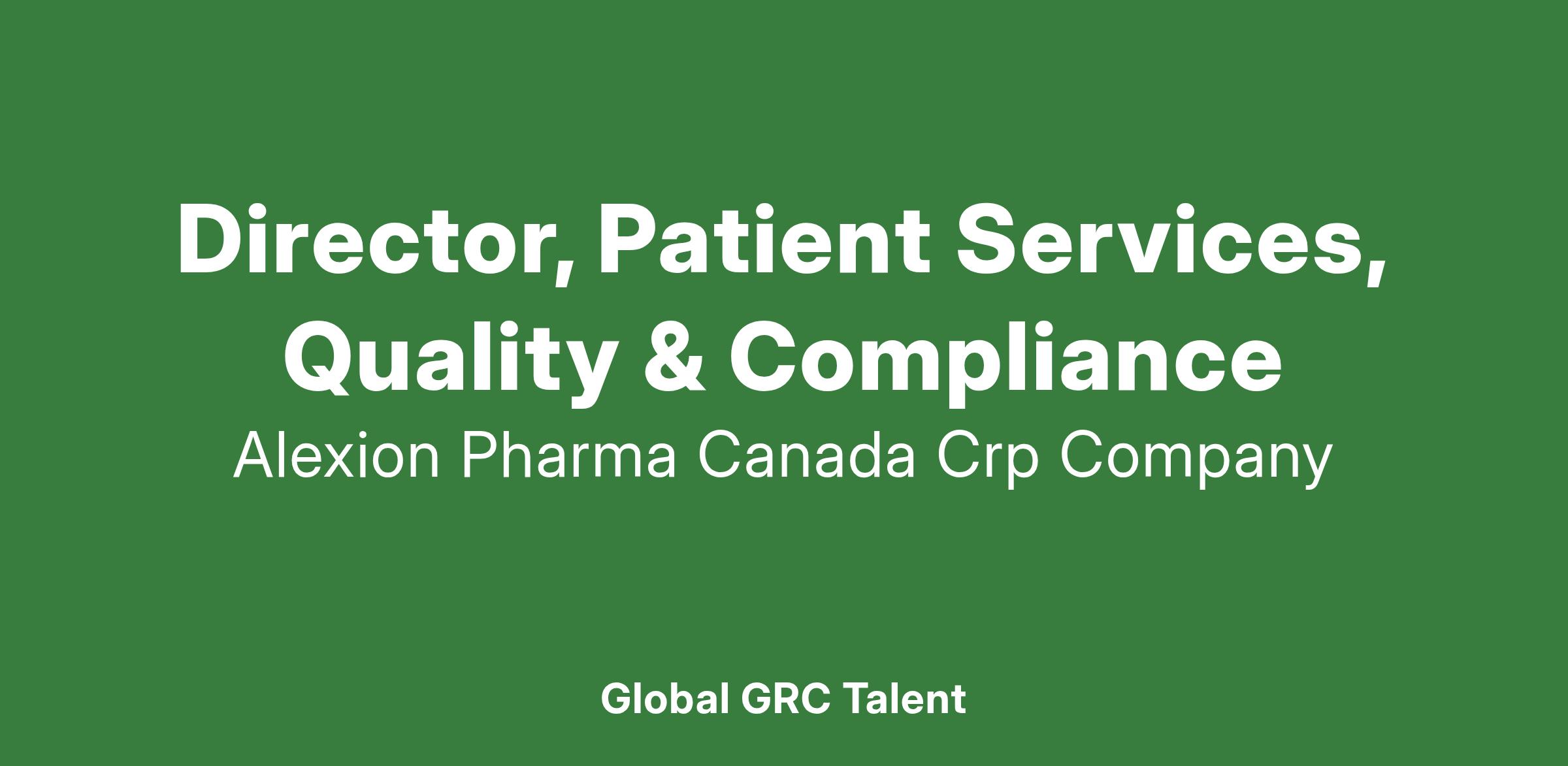 Director, Patient Services, Quality & Compliance

Alexion Pharma Canada Crp Company

Global GRC Talent